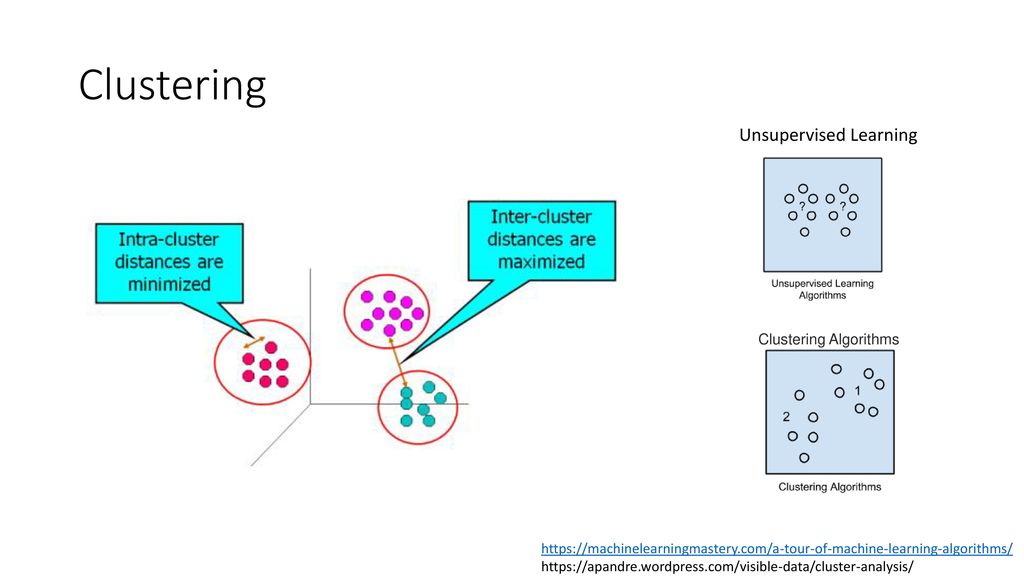 Clustering

Intra-cluster distances are minimized

Inter-cluster distances are maximized

Unsupervised Learning

?

?

Unsupervised Learning Algorithms

Clustering Algorithms

1

2

Clustering Algorithms

https://machinelearningmastery.com/a-tour-of-machine-learning-algorithms/
https://apandre.wordpress.com/visible-data/cluster-analysis/